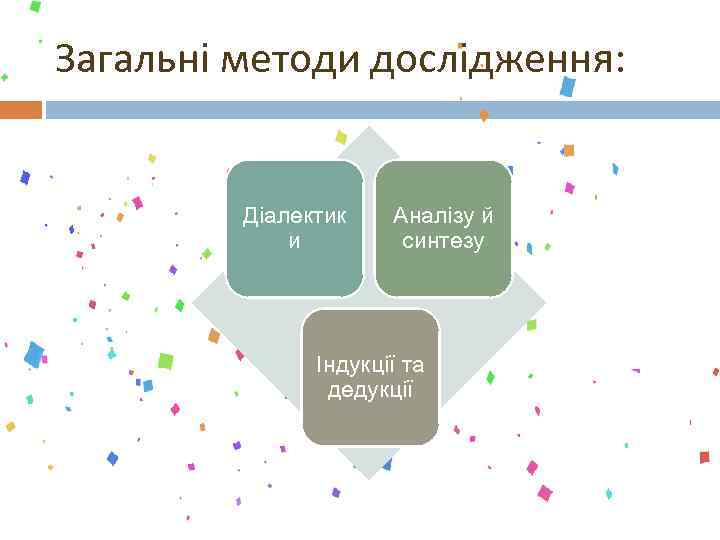 Загальні методи дослідження:

Діалектик и

Аналізу й синтезу

Індукції та дедукції